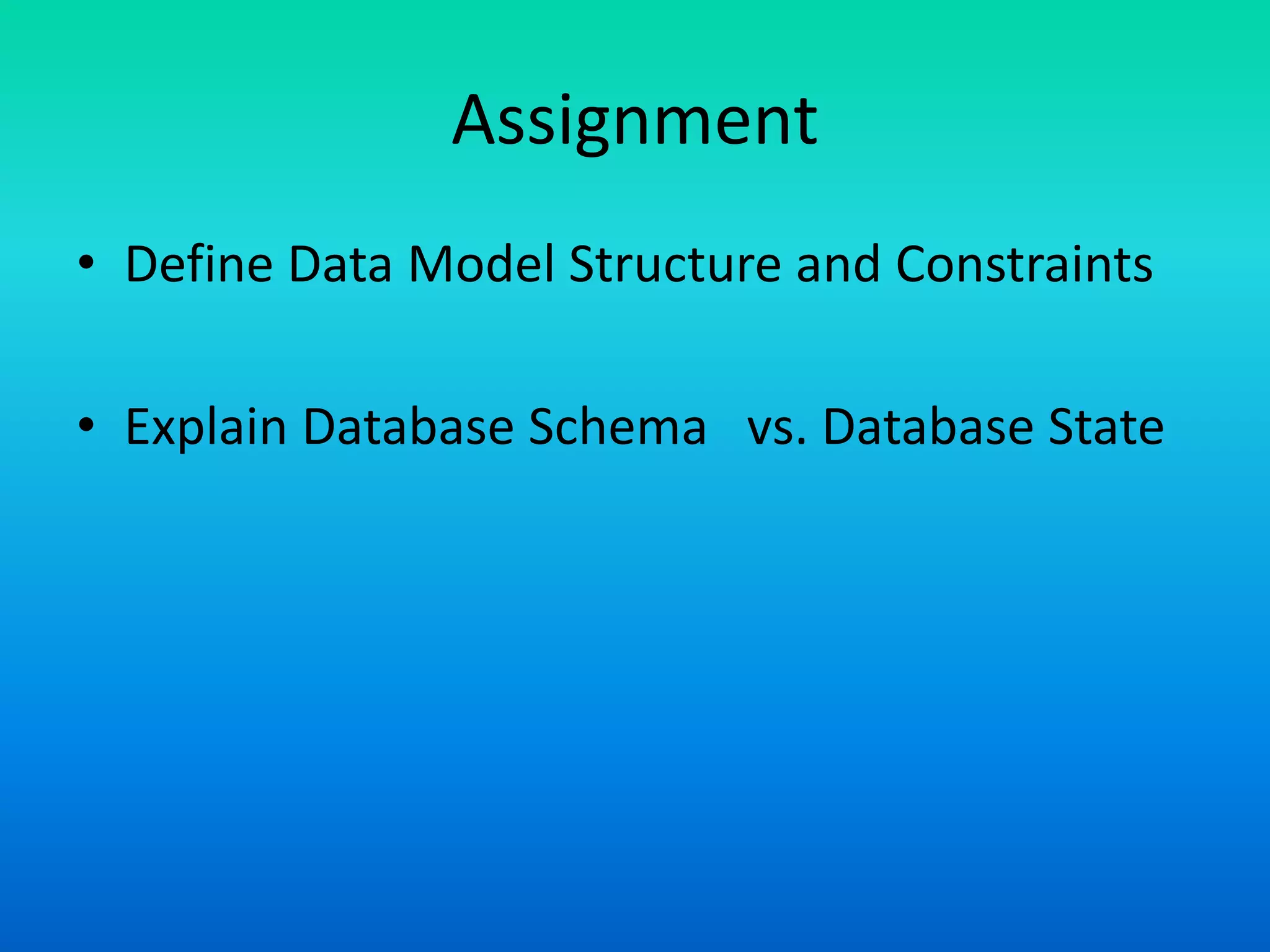 Assignment

• Define Data Model Structure and Constraints

• Explain Database Schema vs. Database State